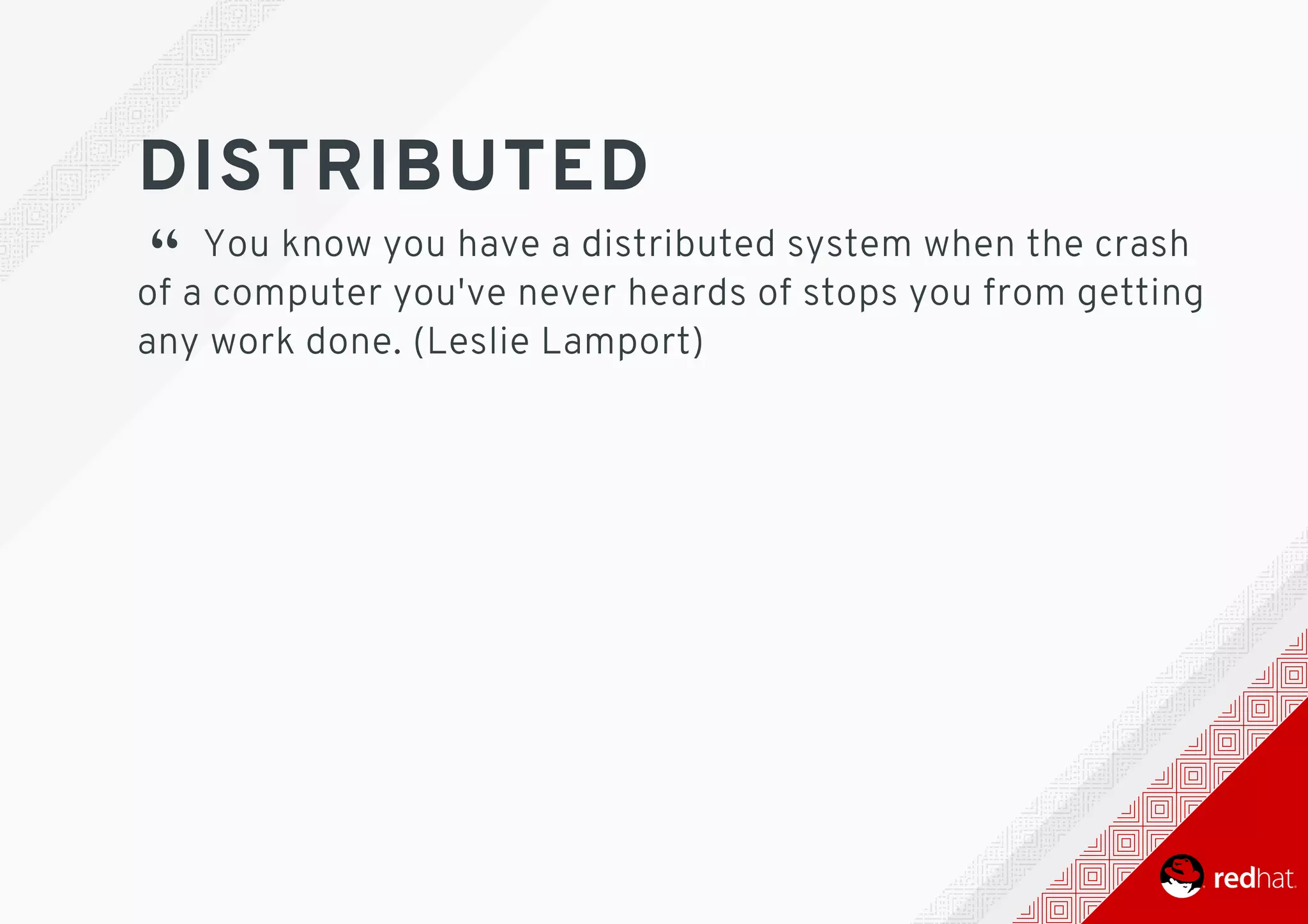 DISTRIBUTED

“ You know you have a distributed system when the crash of a computer you've never heards of stops you from getting any work done. (Leslie Lamport)

redhat.